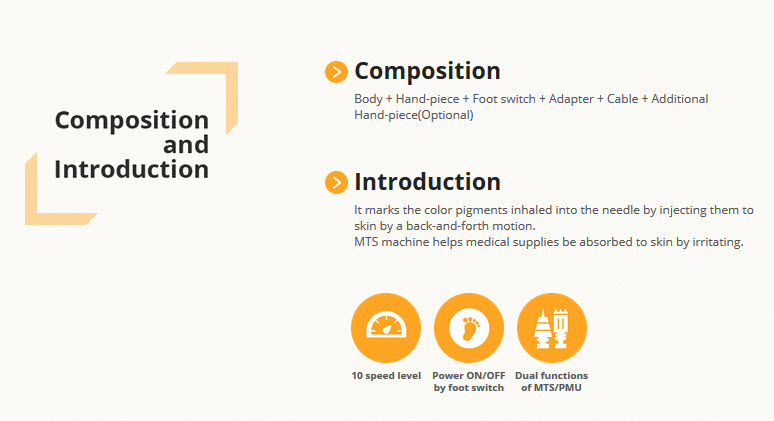 Composition and Introduction

Composition
Body + Hand-piece + Foot switch + Adapter + Cable + Additional Hand-piece(Optional)

Introduction
It marks the color pigments inhaled into the needle by injecting them to skin by a back-and-forth motion.
MTS machine helps medical supplies be absorbed to skin by irritating.

10 speed level

Power ON/OFF by foot switch

Dual functions of MTS/PMU